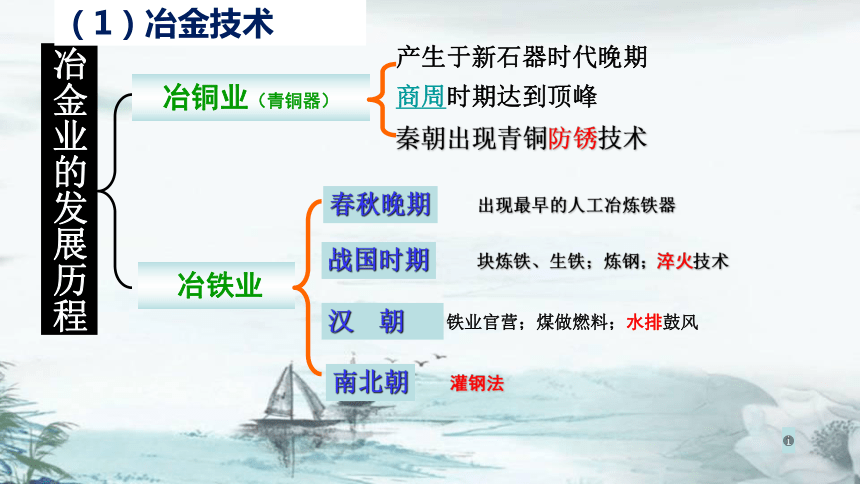 （1）冶金技术

冶金业的发展历程

冶铜业（青铜器）

产生于新石器时代晚期

商周时期达到顶峰

秦朝出现青铜防锈技术

冶铁业

春秋晚期　出现最早的人工冶炼铁器

战国时期　块炼铁、生铁；炼钢；淬火技术

汉　朝　铁业官营；煤做燃料；水排鼓风

南北朝　灌钢法